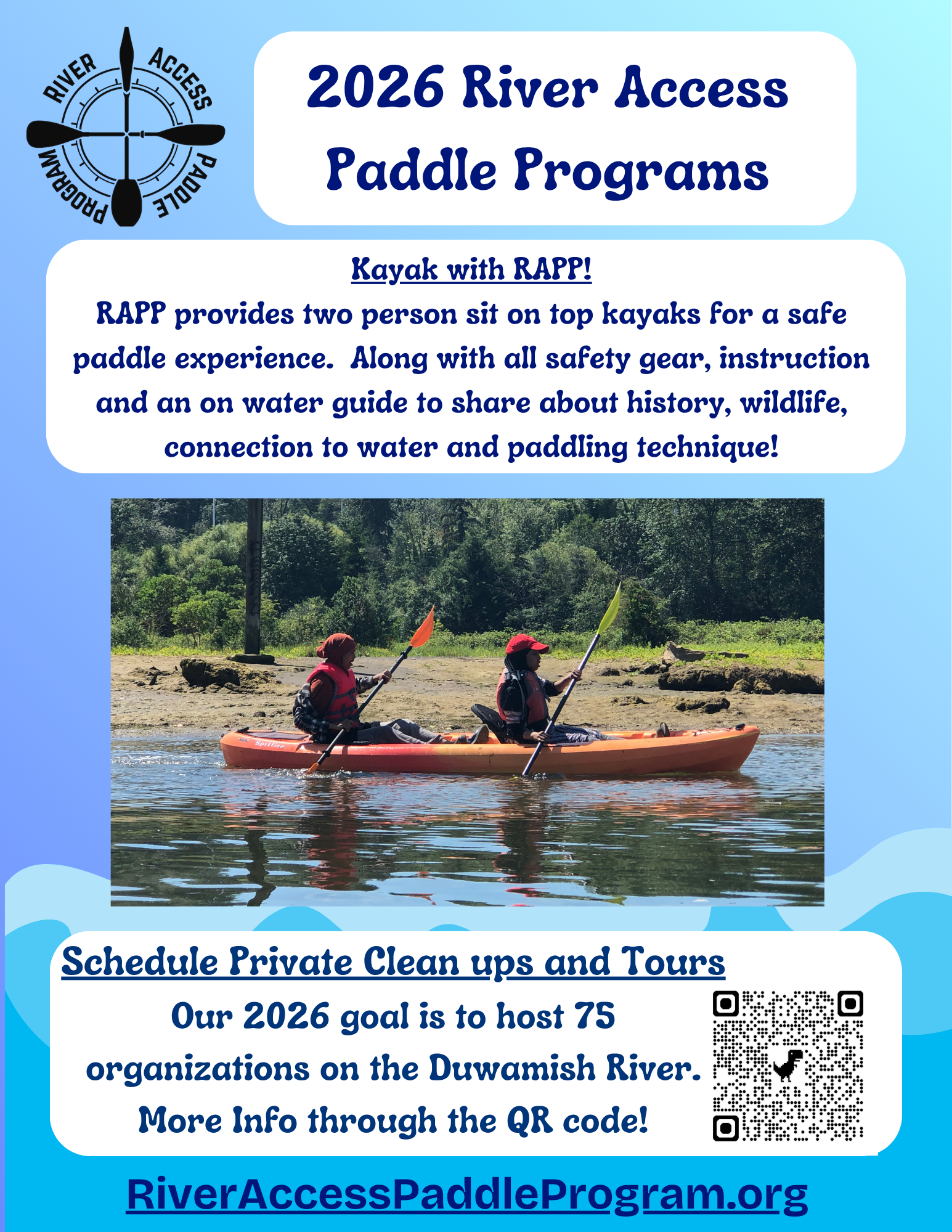 RIVER ACCESS PADDLE PROGRAM

2026 River Access Paddle Programs

Kayak with RAPP!

RAPP provides two person sit on top kayaks for a safe paddle experience. Along with all safety gear, instruction and an on water guide to share about history, wildlife, connection to water and paddling technique!

Spitfire

Schedule Private Clean ups and Tours

Our 2026 goal is to host 75 organizations on the Duwamish River. More Info through the QR code!

RiverAccessPaddleProgram.org